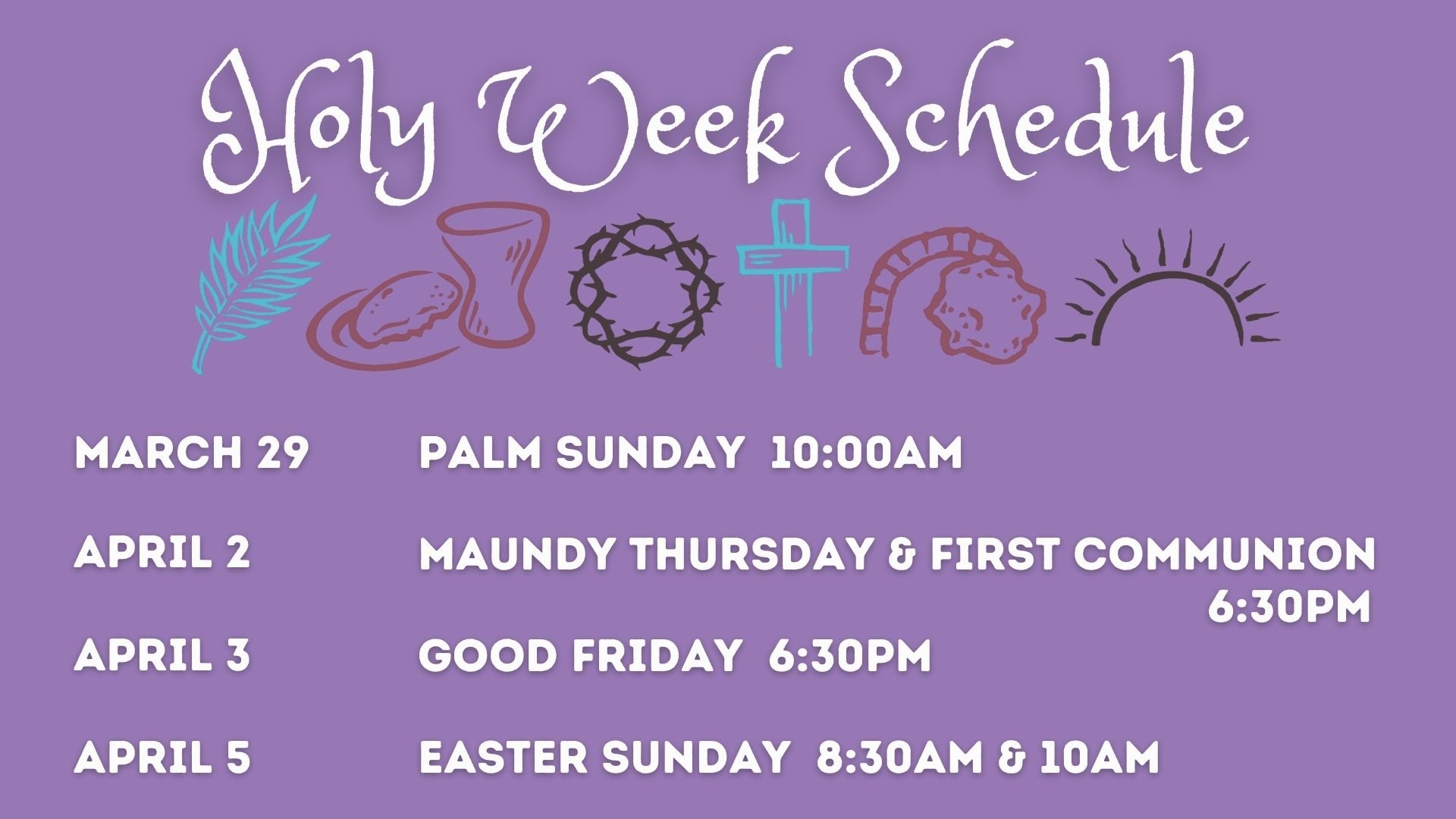 Holy Week Schedule

MARCH 29 PALM SUNDAY 10:00AM

APRIL 2 MAUNDY THURSDAY & FIRST COMMUNION 6:30PM

APRIL 3 GOOD FRIDAY 6:30PM

APRIL 5 EASTER SUNDAY 8:30AM & 10AM